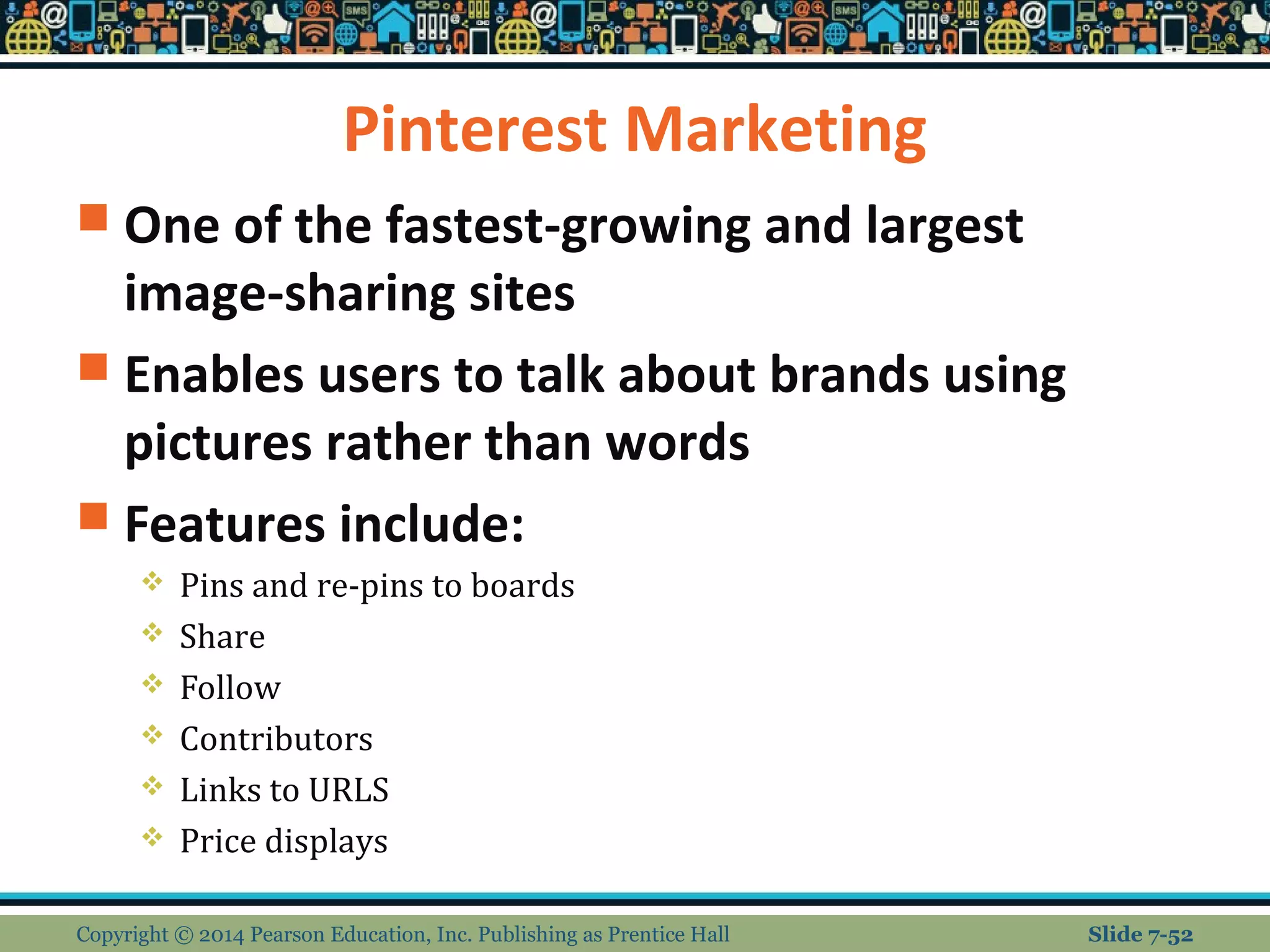 Pinterest Marketing

One of the fastest-growing and largest image-sharing sites

Enables users to talk about brands using pictures rather than words

Features include:

Pins and re-pins to boards

Share

Follow

Contributors

Links to URLS

Price displays

Copyright © 2014 Pearson Education, Inc. Publishing as Prentice Hall

Slide 7-52